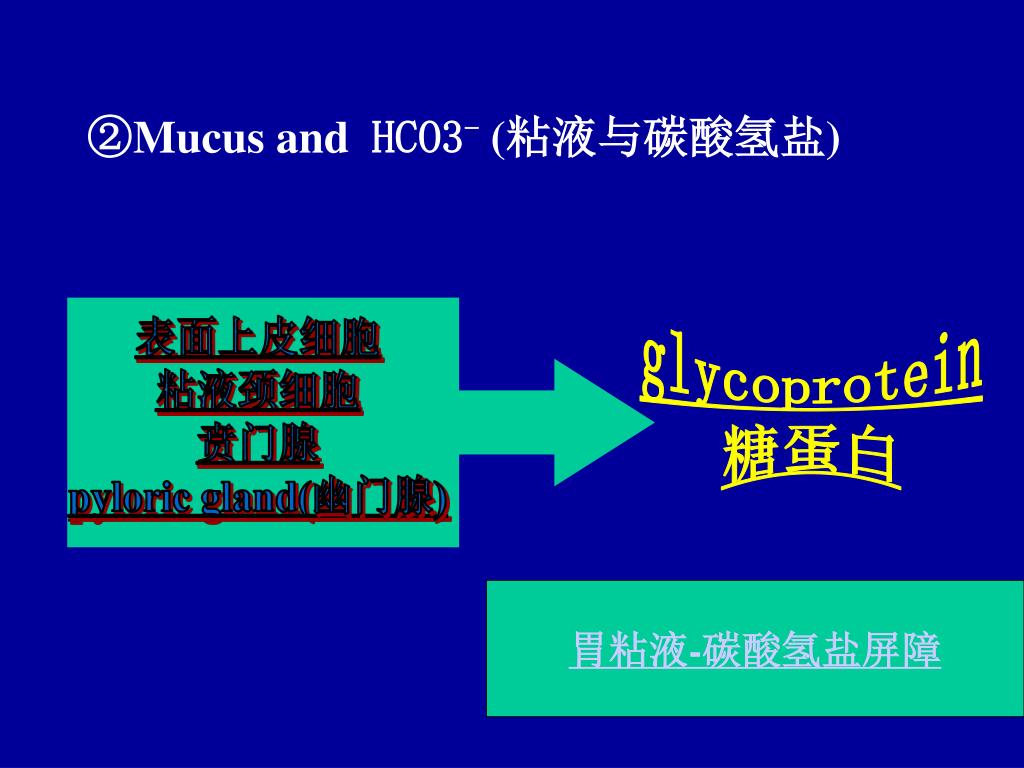 ②Mucus and $HCO3^-$ (粘液与碳酸氢盐)

表面上皮细胞
粘液颈细胞
贲门腺
pyloric gland(幽门腺)

glycoprotein
糖蛋白

胃粘液-碳酸氢盐屏障